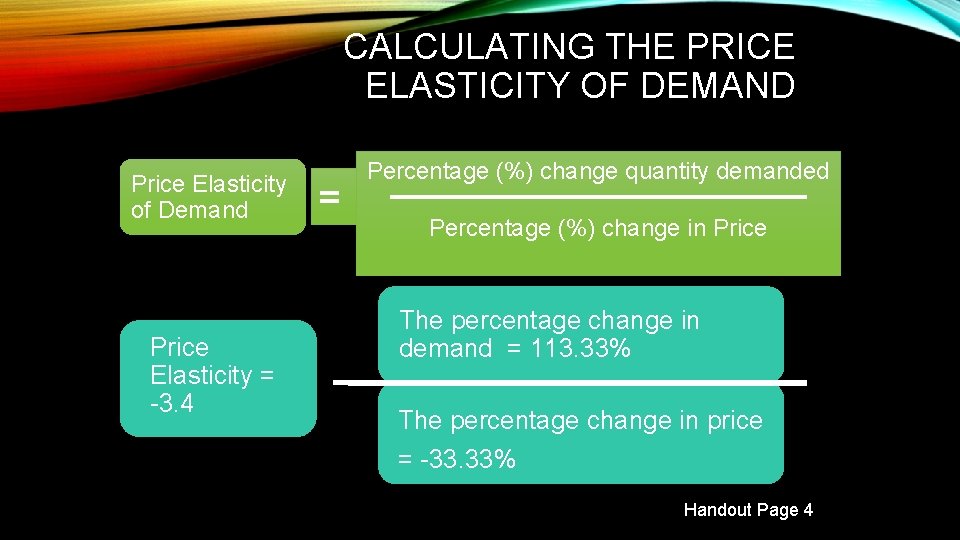 CALCULATING THE PRICE ELASTICITY OF DEMAND

Price Elasticity of Demand

=

Percentage (%) change quantity demanded

Percentage (%) change in Price

Price Elasticity = -3.4

The percentage change in demand = 113.33%

The percentage change in price = -33.33%

Handout Page 4